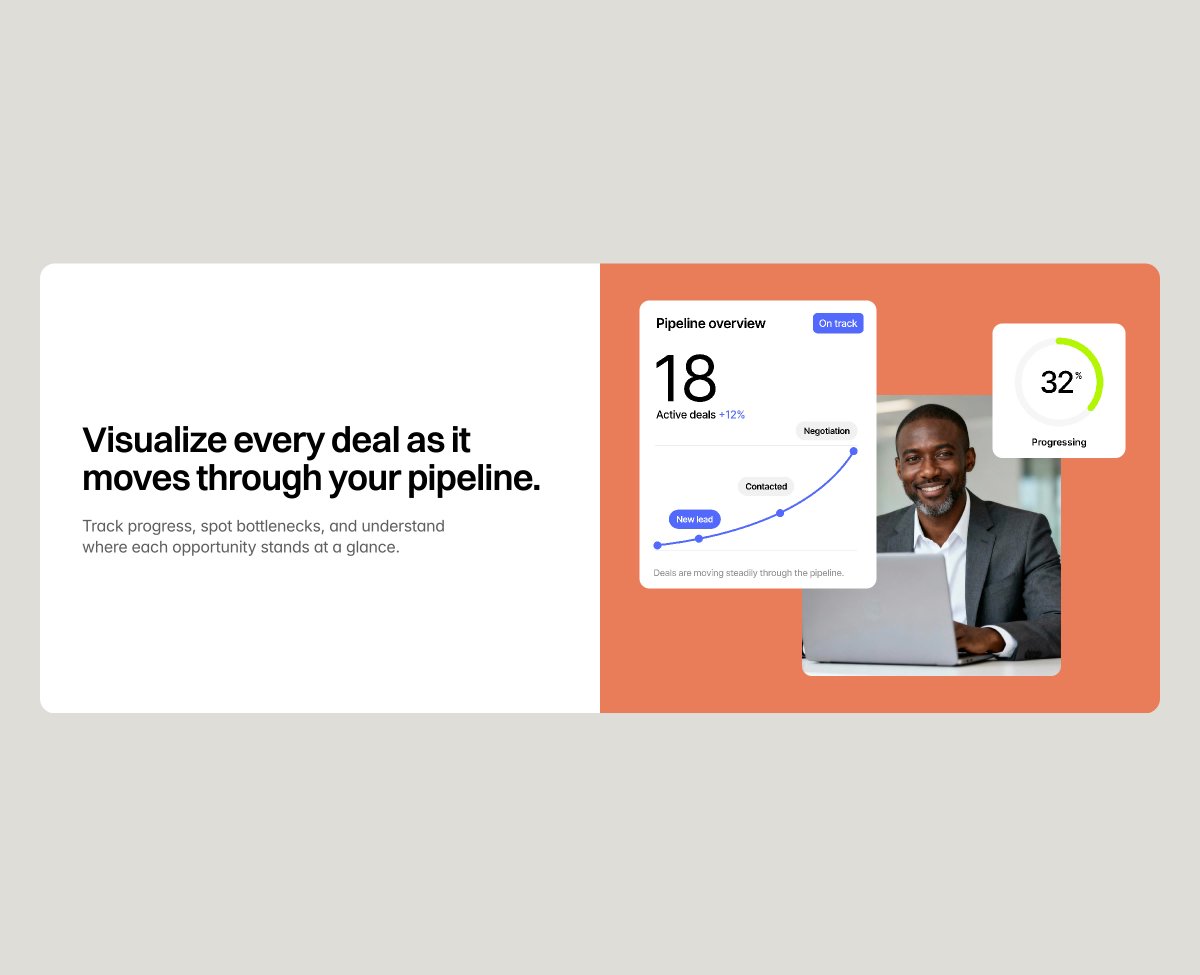 Visualize every deal as it moves through your pipeline.

Track progress, spot bottlenecks, and understand where each opportunity stands at a glance.

Pipeline overview
On track

18
Active deals +12%

Negotiation
Contacted
New lead

Deals are moving steadily through the pipeline.

32%
Progressing